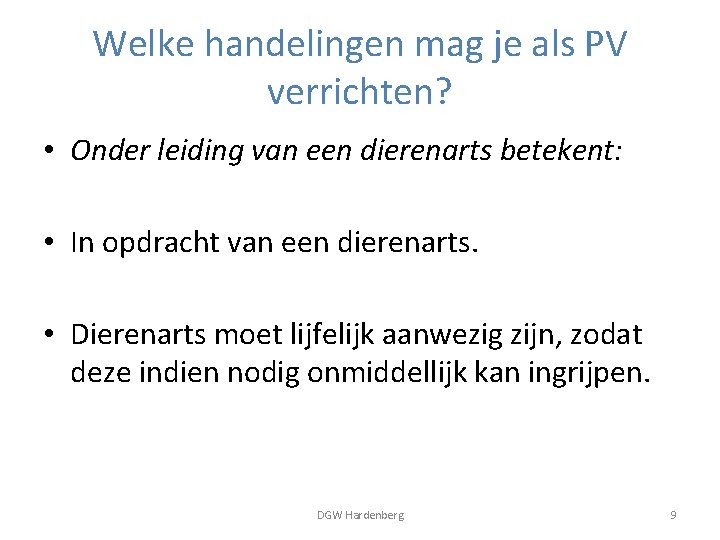 Welke handelingen mag je als PV verrichten?

• Onder leiding van een dierenarts betekent:

• In opdracht van een dierenarts.

• Dierenarts moet lijfelijk aanwezig zijn, zodat deze indien nodig onmiddellijk kan ingrijpen.

DGW Hardenberg

9